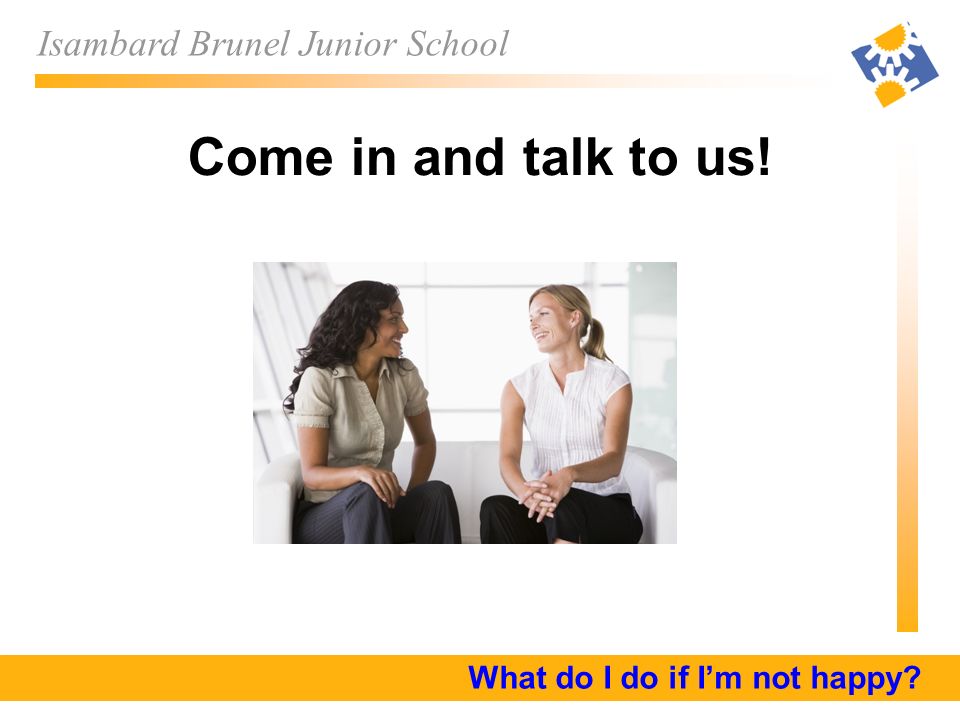 Isambard Brunel Junior School

Come in and talk to us!

What do I do if I'm not happy?